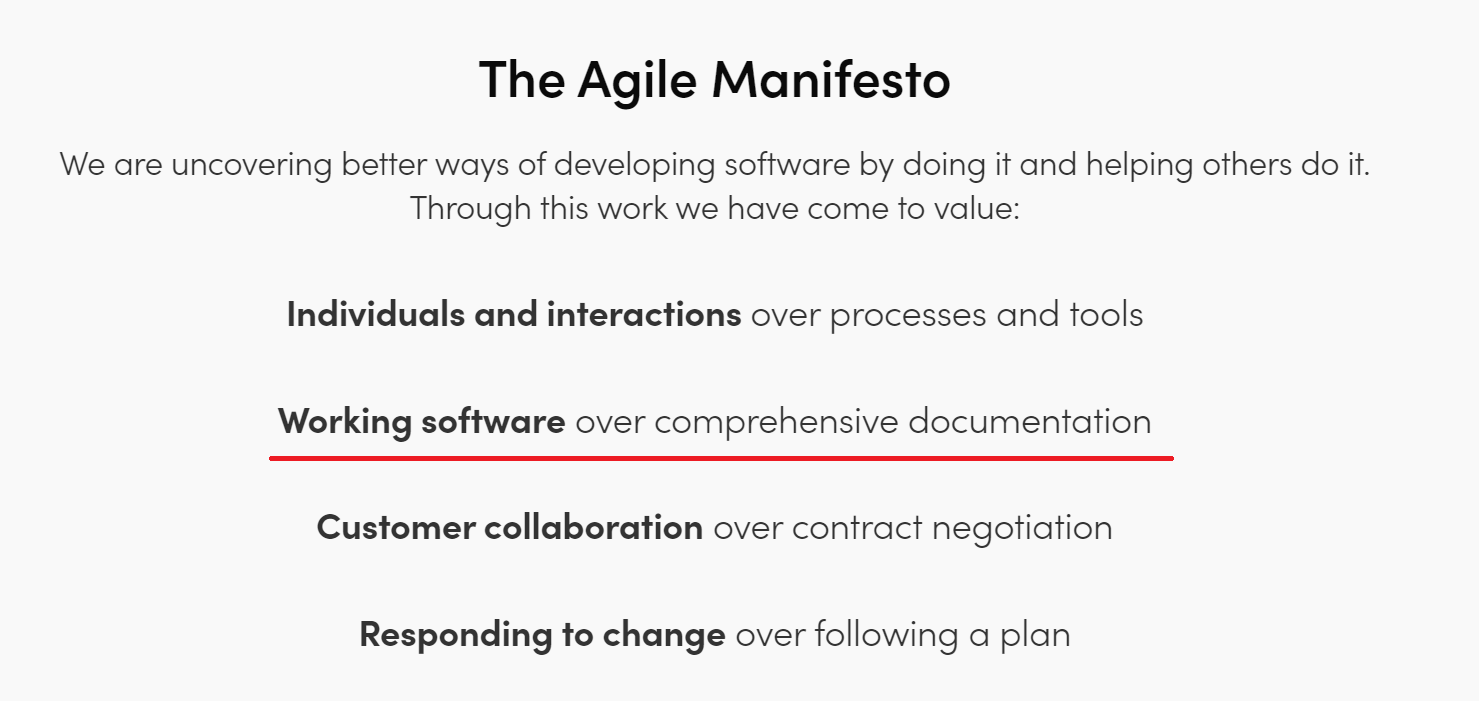 The Agile Manifesto

We are uncovering better ways of developing software by doing it and helping others do it. Through this work we have come to value:

Individuals and interactions over processes and tools

Working software over comprehensive documentation

Customer collaboration over contract negotiation

Responding to change over following a plan